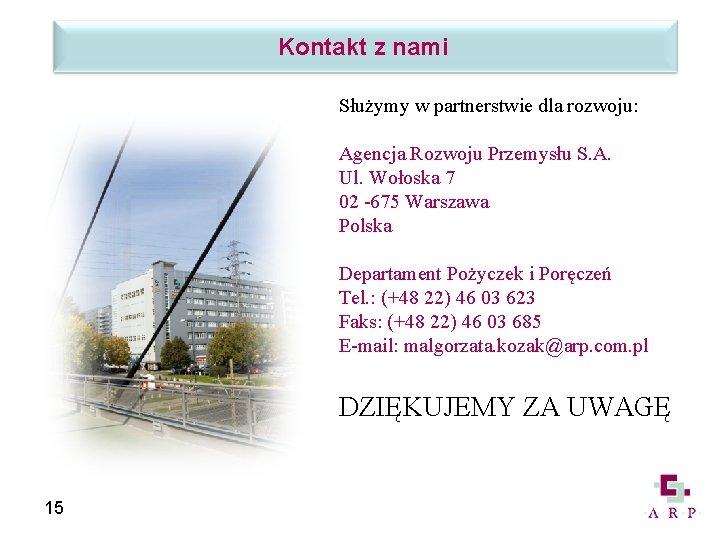 Kontakt z nami

Służymy w partnerstwie dla rozwoju:

Agencja Rozwoju Przemysłu S.A.
Ul. Wołoska 7
02 -675 Warszawa
Polska

Departament Pożyczek i Poręczeń
Tel.: (+48 22) 46 03 623
Faks: (+48 22) 46 03 685
E-mail: malgorzata.kozak@arp.com.pl

DZIĘKUJEMY ZA UWAGĘ

15

·A·R·P·